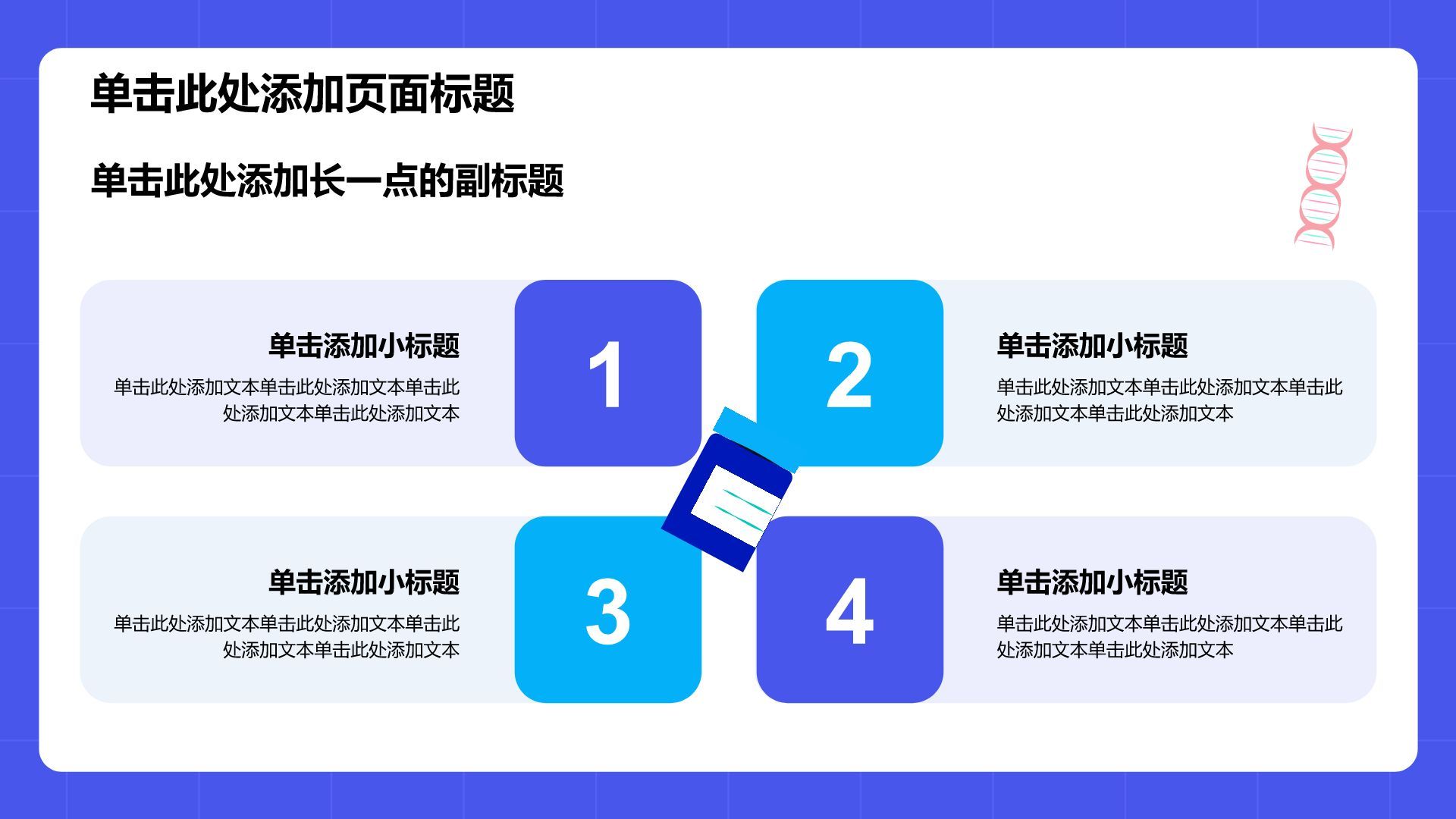 单击此处添加页面标题

单击此处添加长一点的副标题

单击添加小标题

单击此处添加文本单击此处添加文本单击此处添加文本单击此处添加文本

1

2

单击添加小标题

单击此处添加文本单击此处添加文本单击此处添加文本单击此处添加文本

单击添加小标题

单击此处添加文本单击此处添加文本单击此处添加文本单击此处添加文本

3

4

单击添加小标题

单击此处添加文本单击此处添加文本单击此处添加文本单击此处添加文本